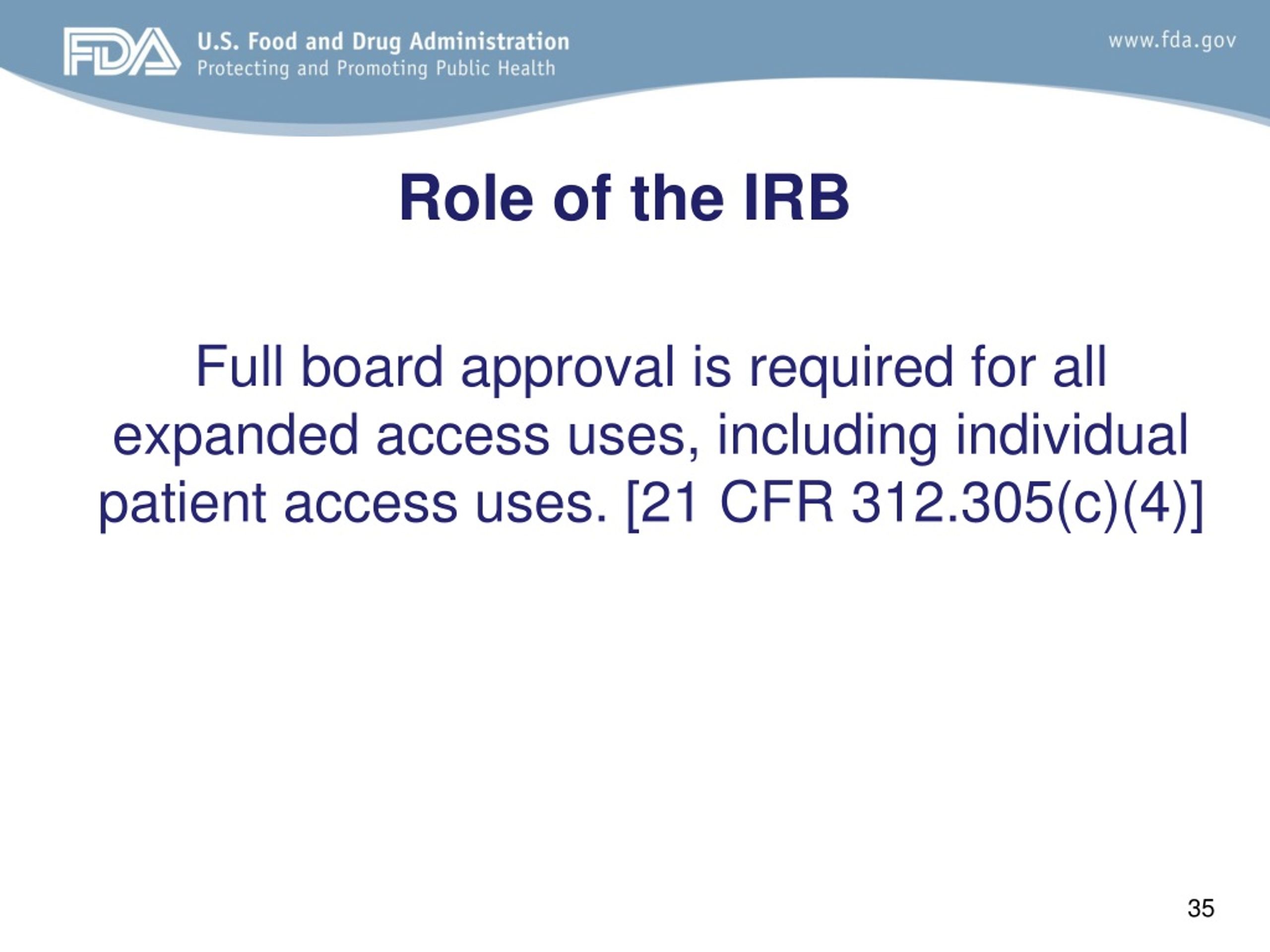 FDA U.S. Food and Drug Administration
Protecting and Promoting Public Health

www.fda.gov

Role of the IRB

Full board approval is required for all expanded access uses, including individual patient access uses. [21 CFR 312.305(c)(4)]

35